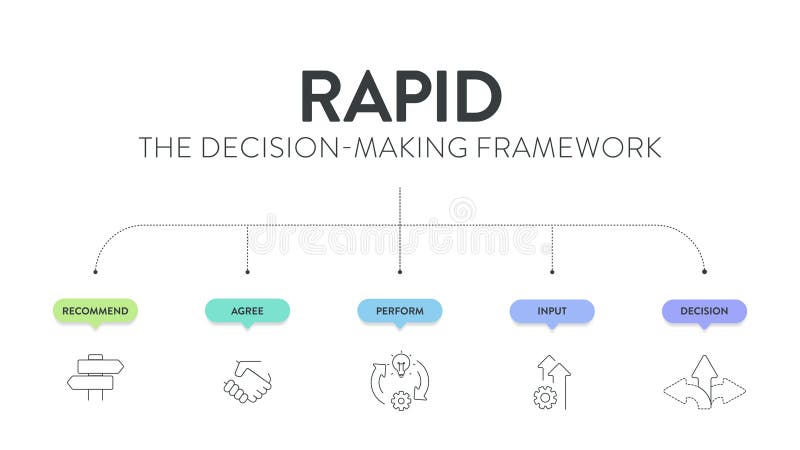 RAPID
THE DECISION-MAKING FRAMEWORK

dreamstime

RECOMMEND

AGREE

PERFORM

INPUT

DECISION